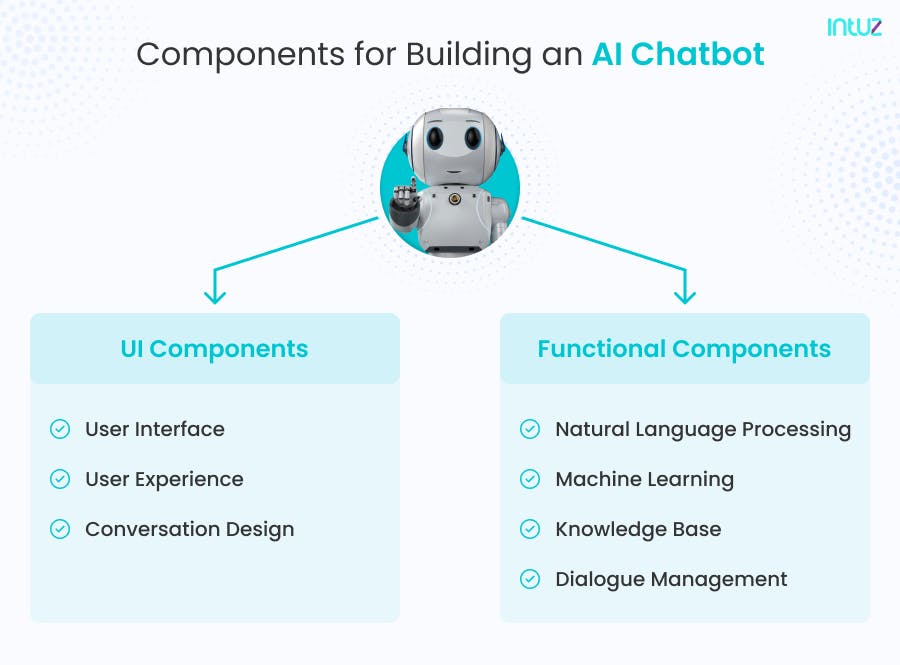 intuz

Components for Building an AI Chatbot

UI Components

User Interface

User Experience

Conversation Design

Functional Components

Natural Language Processing

Machine Learning

Knowledge Base

Dialogue Management